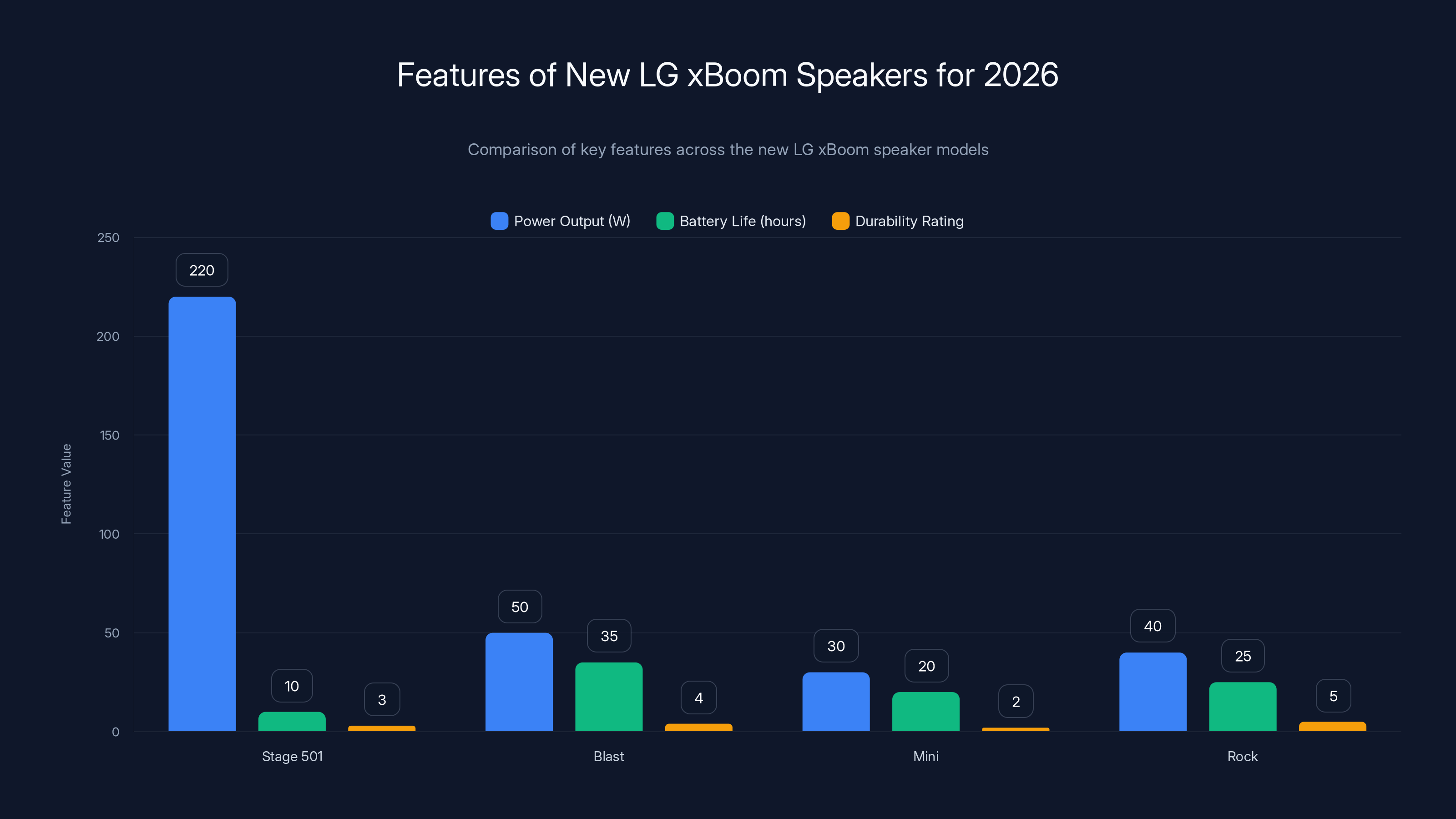 Features of New LG xBoom Speakers for 2026

Comparison of key features across the new LG xBoom speaker models

Power Output (W) Battery Life (hours) Durability Rating

Feature Value

250
200
150
100
50
0

220
10
3
50
35
4
30
20
2
40
25
5

Stage 501
Blast
Mini
Rock